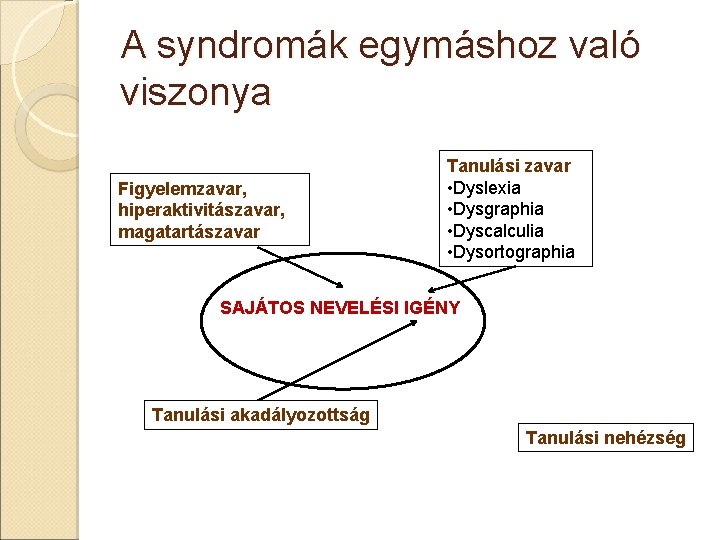 A syndromák egymáshoz való viszonya

Figyelemzavar, hiperaktivitászavar, magatartászavar

Tanulási zavar
•Dyslexia
•Dysgraphia
•Dyscalculia
•Dysortographia

SAJÁTOS NEVELÉSI IGÉNY

Tanulási akadályozottság

Tanulási nehézség